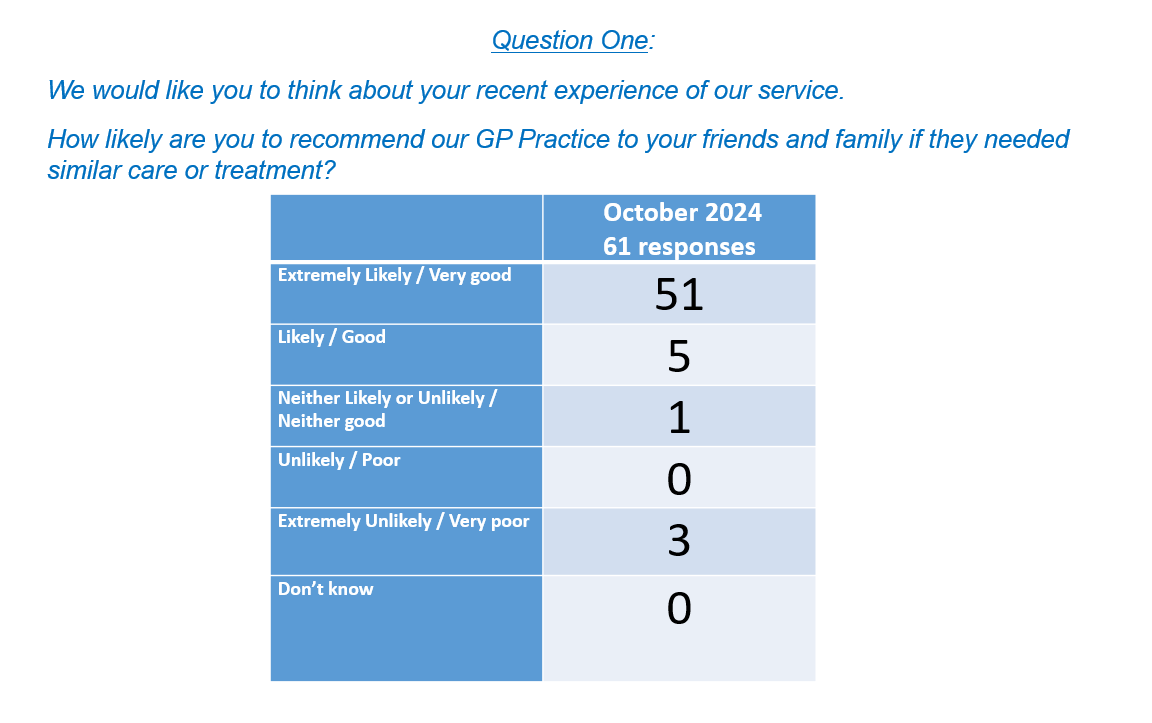 Question One:

We would like you to think about your recent experience of our service.

How likely are you to recommend our GP Practice to your friends and family if they needed similar care or treatment?

| | October 2024 61 responses |
|---|---|
| Extremely Likely / Very good | 51 |
| Likely / Good | 5 |
| Neither Likely or Unlikely / Neither good | 1 |
| Unlikely / Poor | 0 |
| Extremely Unlikely / Very poor | 3 |
| Don't know | 0 |